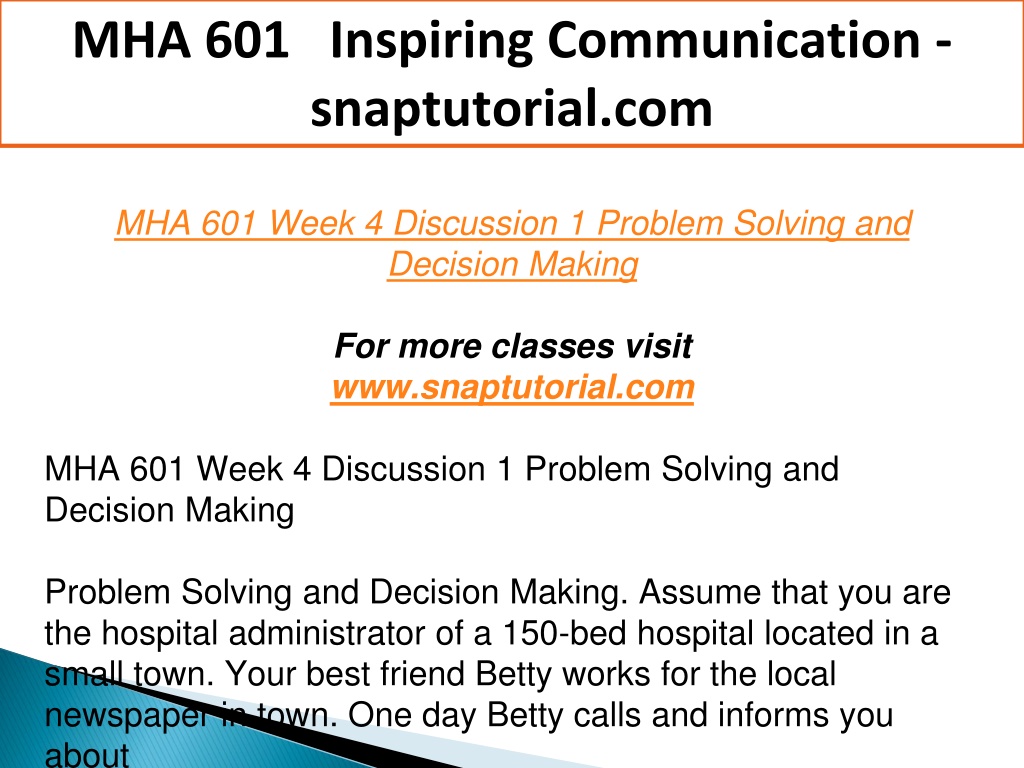 MHA 601 Inspiring Communication - snaptutorial.com

MHA 601 Week 4 Discussion 1 Problem Solving and Decision Making

For more classes visit
www.snaptutorial.com

MHA 601 Week 4 Discussion 1 Problem Solving and Decision Making

Problem Solving and Decision Making. Assume that you are the hospital administrator of a 150-bed hospital located in a small town. Your best friend Betty works for the local newspaper in town. One day Betty calls and informs you about